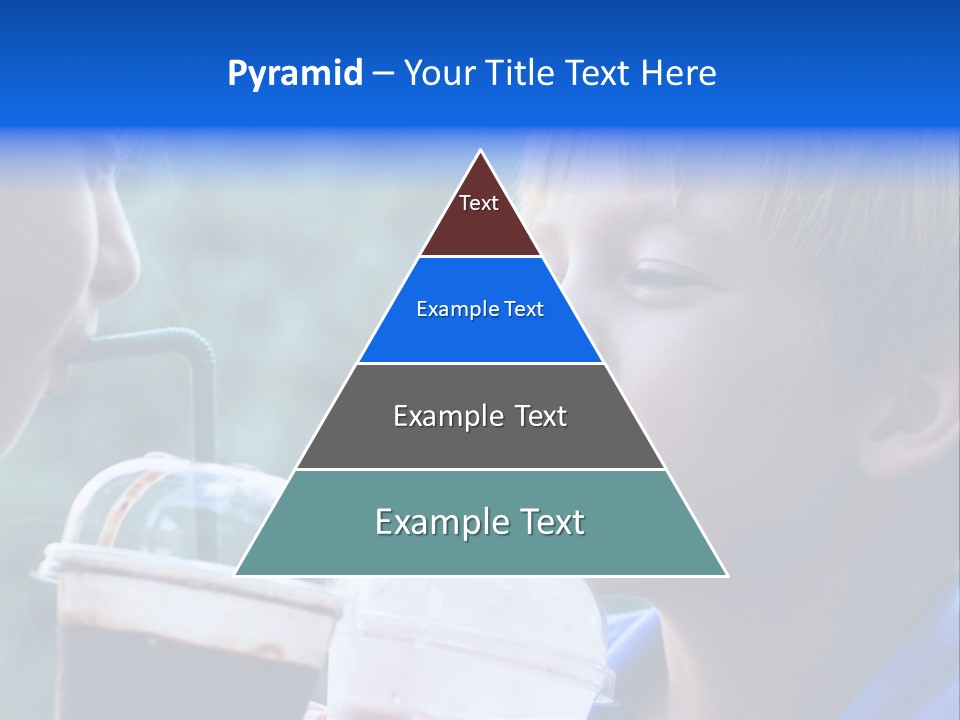 Pyramid – Your Title Text Here

Text

Example Text

Example Text

Example Text